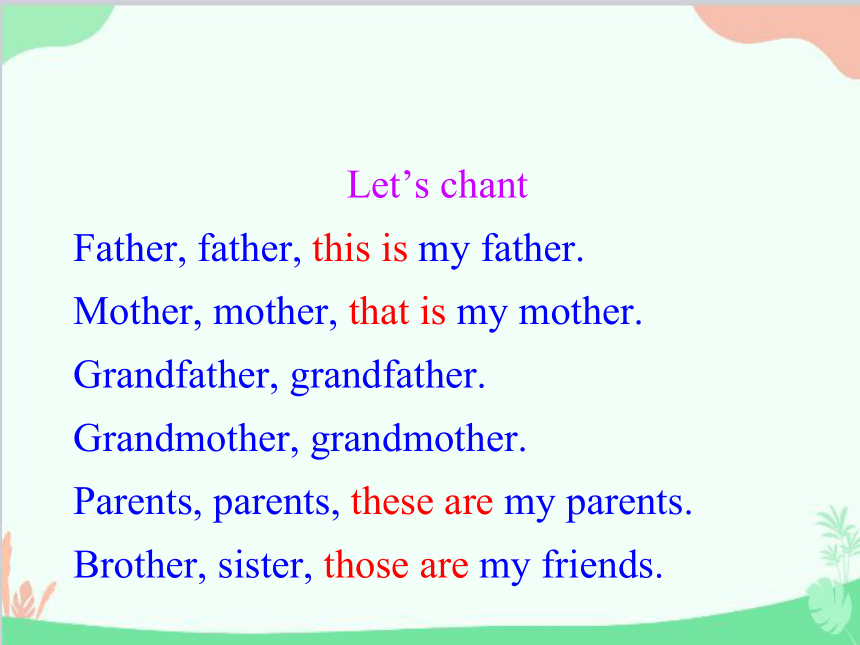 Let’s chant

Father, father, this is my father.

Mother, mother, that is my mother.

Grandfather, grandfather.

Grandmother, grandmother.

Parents, parents, these are my parents.

Brother, sister, those are my friends.